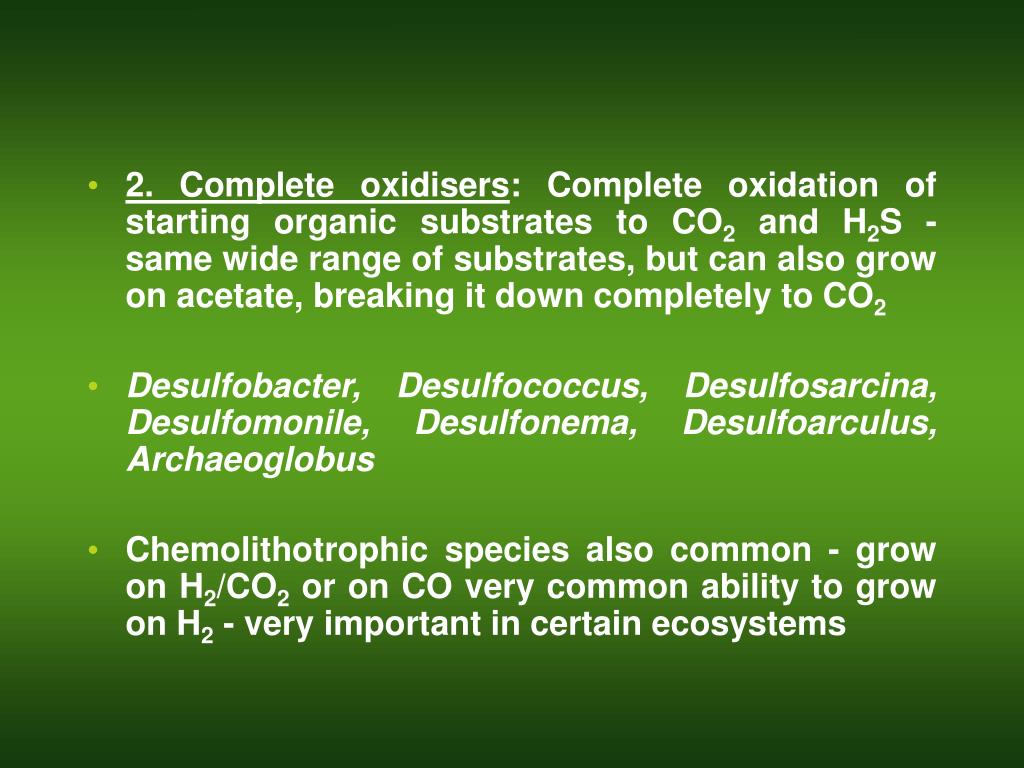 • 2. Complete oxidisers: Complete oxidation of starting organic substrates to $CO_2$ and $H_2S$ - same wide range of substrates, but can also grow on acetate, breaking it down completely to $CO_2$

• Desulfobacter, Desulfococcus, Desulfosarcina, Desulfomonile, Desulfonema, Desulfoarculus, Archaeoglobus

• Chemolithotrophic species also common - grow on $H_2/CO_2$ or on CO very common ability to grow on $H_2$ - very important in certain ecosystems